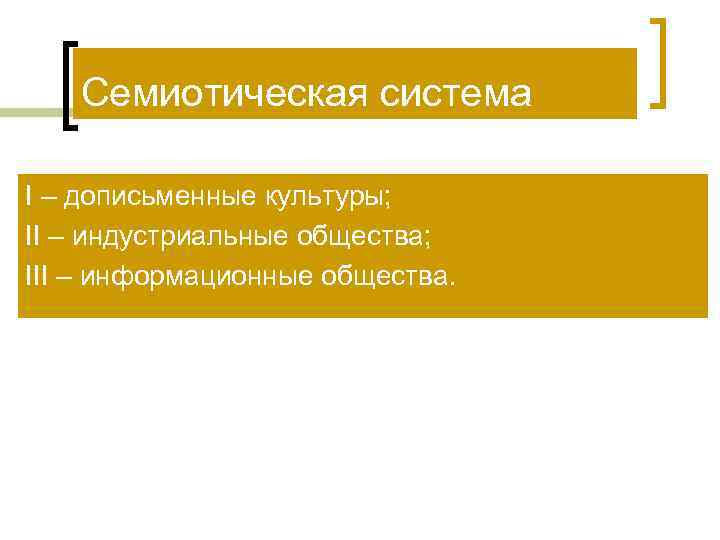 Семиотическая система

I – дописьменные культуры;
II – индустриальные общества;
III – информационные общества.